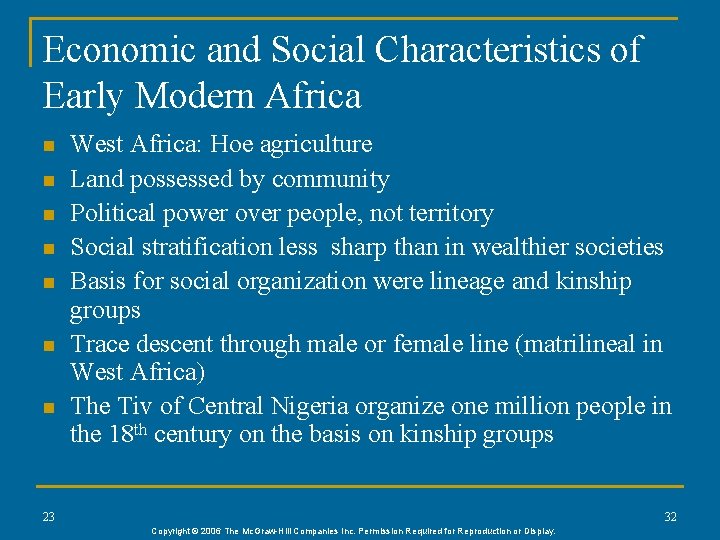 Economic and Social Characteristics of Early Modern Africa

- West Africa: Hoe agriculture
- Land possessed by community
- Political power over people, not territory
- Social stratification less sharp than in wealthier societies
- Basis for social organization were lineage and kinship groups
- Trace descent through male or female line (matrilineal in West Africa)
- The Tiv of Central Nigeria organize one million people in the 18$^{th}$ century on the basis on kinship groups

23

32

Copyright © 2006 The McGraw-Hill Companies Inc. Permission Required for Reproduction or Display.